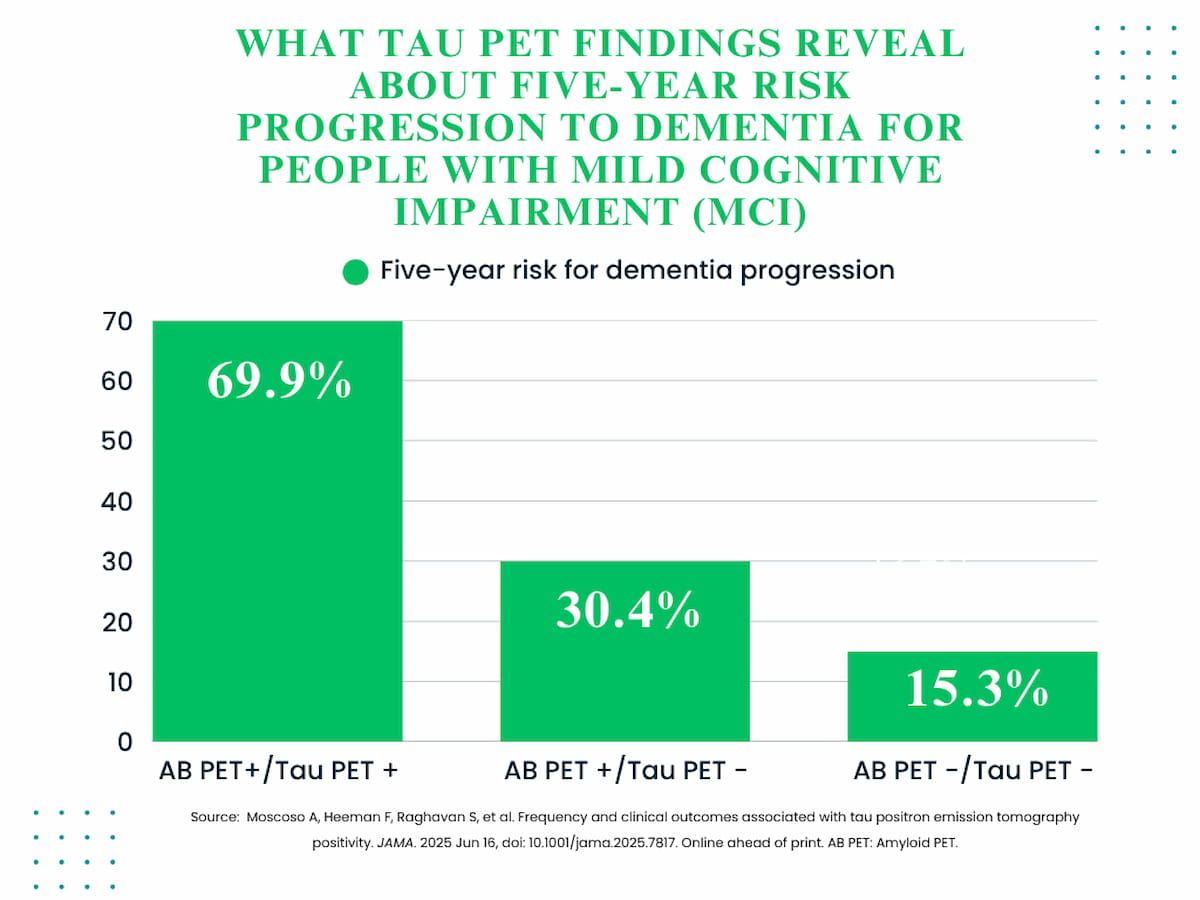 WHAT TAU PET FINDINGS REVEAL ABOUT FIVE-YEAR RISK PROGRESSION TO DEMENTIA FOR PEOPLE WITH MILD COGNITIVE IMPAIRMENT (MCI)

Five-year risk for dementia progression

70
60
50
40
30
20
10
0

69.9%
30.4%
15.3%

AB PET+/Tau PET +
AB PET +/Tau PET -
AB PET -/Tau PET -

Source: Moscoso A, Heeman F, Raghavan S, et al. Frequency and clinical outcomes associated with tau positron emission tomography positivity. JAMA. 2025 Jun 16, doi: 10.1001/jama.2025.7817. Online ahead of print. AB PET: Amyloid PET.